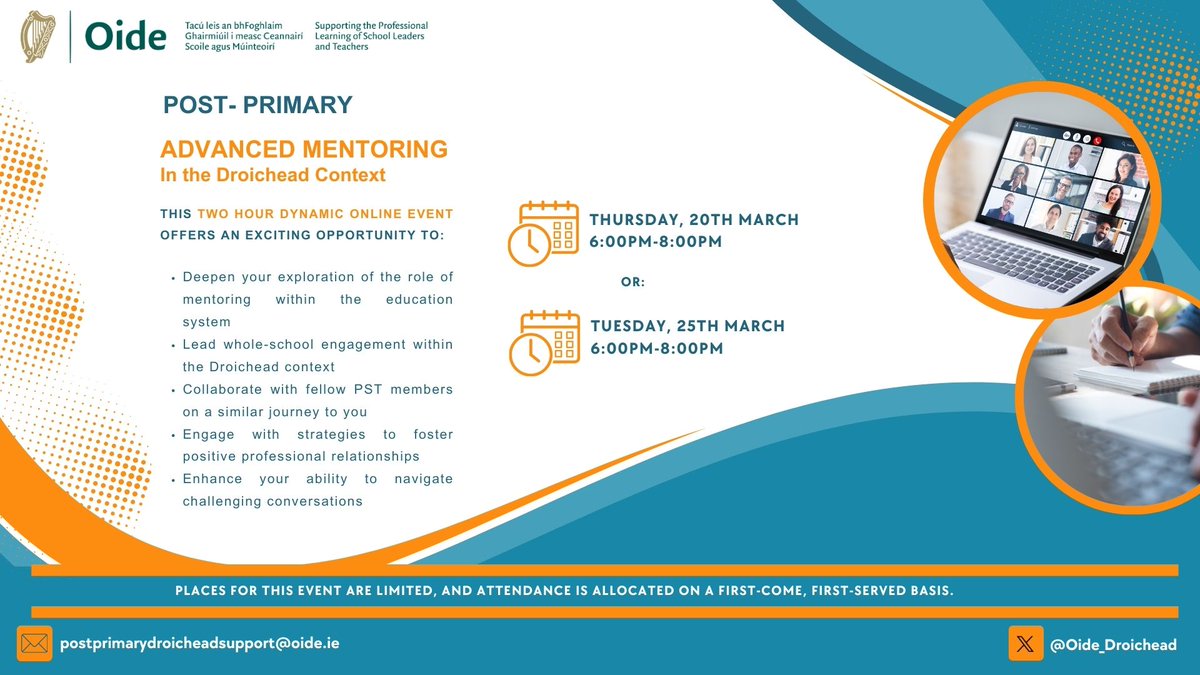 Oide

Tacú leis an bhFoghlaim Ghairmiúil i measc Ceannairí Scoile agus Múinteoirí

Supporting the Professional Learning of School Leaders and Teachers

POST- PRIMARY

ADVANCED MENTORING
In the Droichead Context

THIS TWO HOUR DYNAMIC ONLINE EVENT OFFERS AN EXCITING OPPORTUNITY TO:

• Deepen your exploration of the role of mentoring within the education system
• Lead whole-school engagement within the Droichead context
• Collaborate with fellow PST members on a similar journey to you
• Engage with strategies to foster positive professional relationships
• Enhance your ability to navigate challenging conversations

THURSDAY, 20TH MARCH
6:00PM-8:00PM

OR:

TUESDAY, 25TH MARCH
6:00PM-8:00PM

PLACES FOR THIS EVENT ARE LIMITED, AND ATTENDANCE IS ALLOCATED ON A FIRST-COME, FIRST-SERVED BASIS.

postprimarydroicheadsupport@oide.ie

@Oide_Droichead